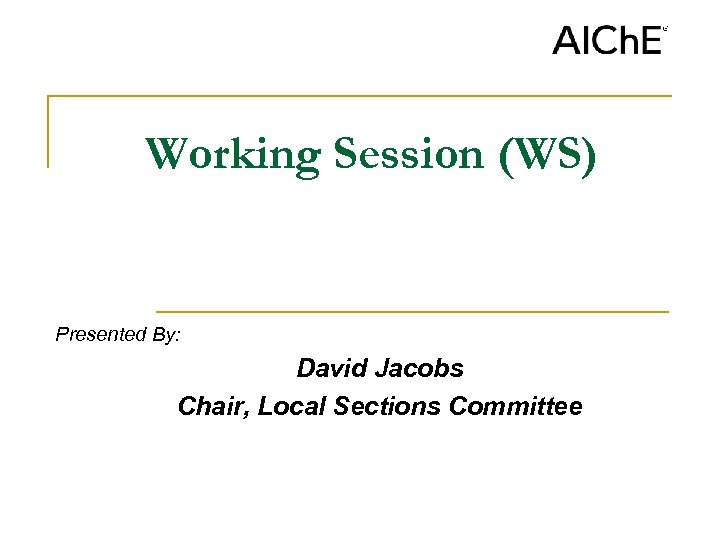 AIChE

Working Session (WS)

Presented By:

David Jacobs

Chair, Local Sections Committee